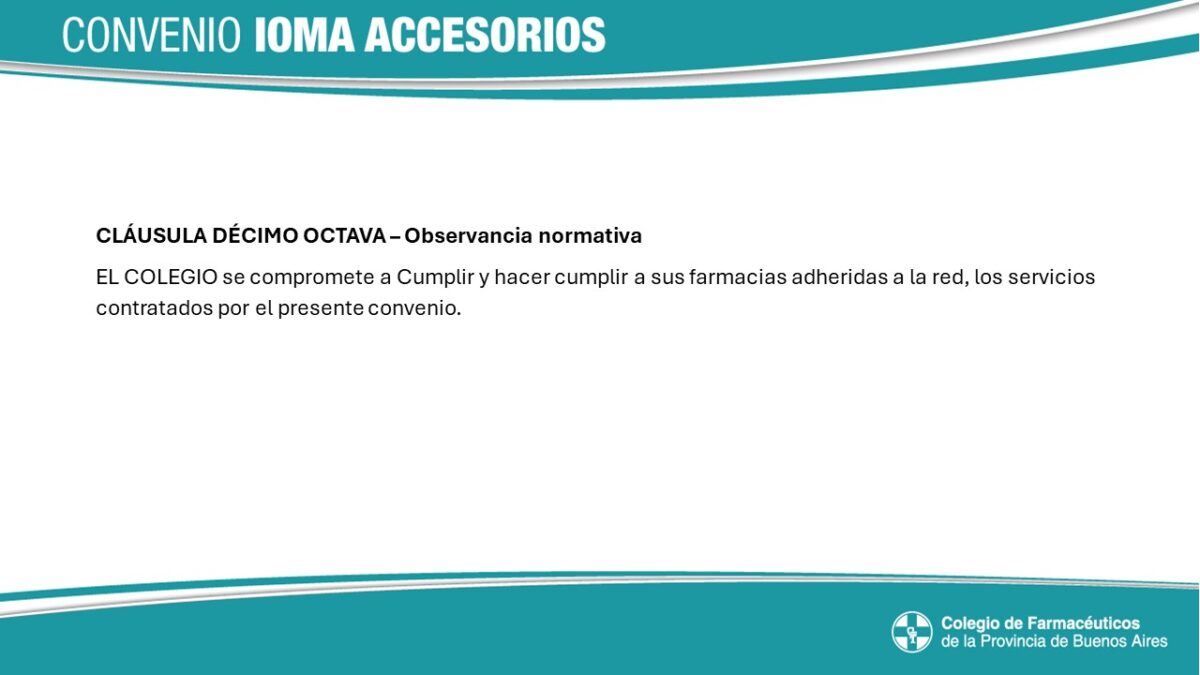 CONVENIO IOMA ACCESORIOS

CLÁUSULA DÉCIMO OCTAVA – Observancia normativa

EL COLEGIO se compromete a Cumplir y hacer cumplir a sus farmacias adheridas a la red, los servicios contratados por el presente convenio.

Colegio de Farmacéuticos
de la Provincia de Buenos Aires